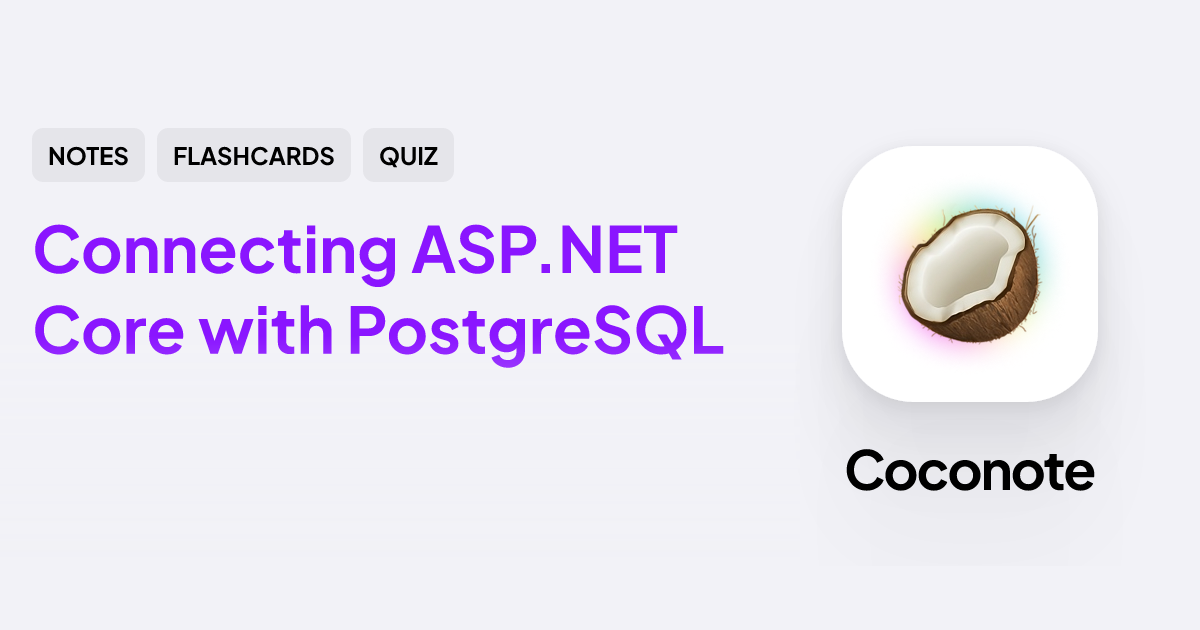 NOTES FLASHCARDS QUIZ

Connecting ASP.NET Core with PostgreSQL

Coconote